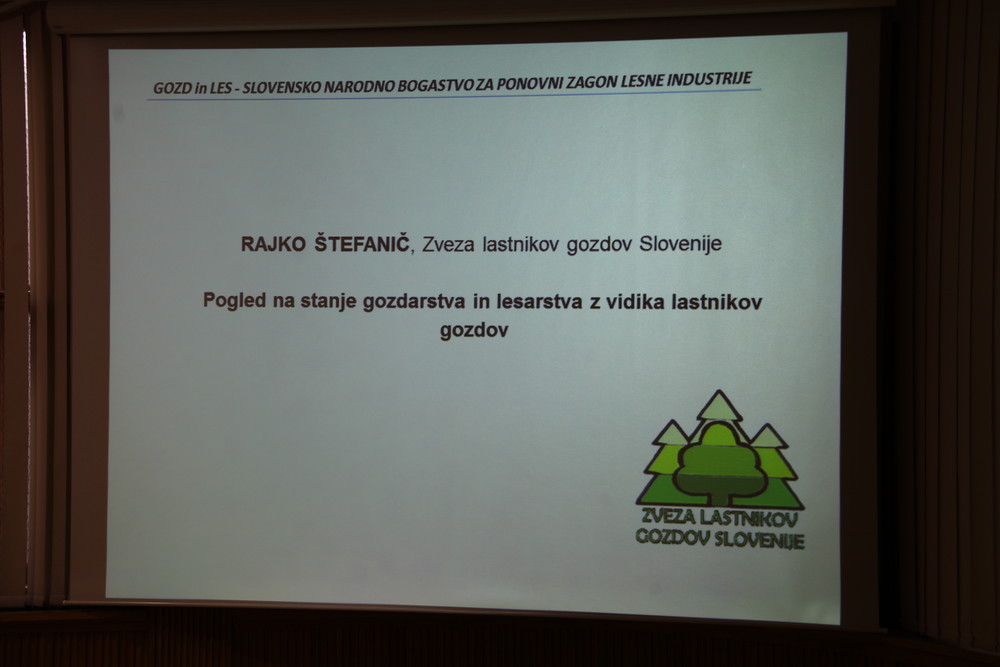 GOZD in LES - SLOVENSKO NARODNO BOGASTVO ZA PONOVNI ZAGON LESNE INDUSTRIJE

RAJKO ŠTEFANIČ, Zveza lastnikov gozdov Slovenije

Pogled na stanje gozdarstva in lesarstva z vidika lastnikov gozdov

ZVEZA LASTNIKOV GOZDOV SLOVENIJE